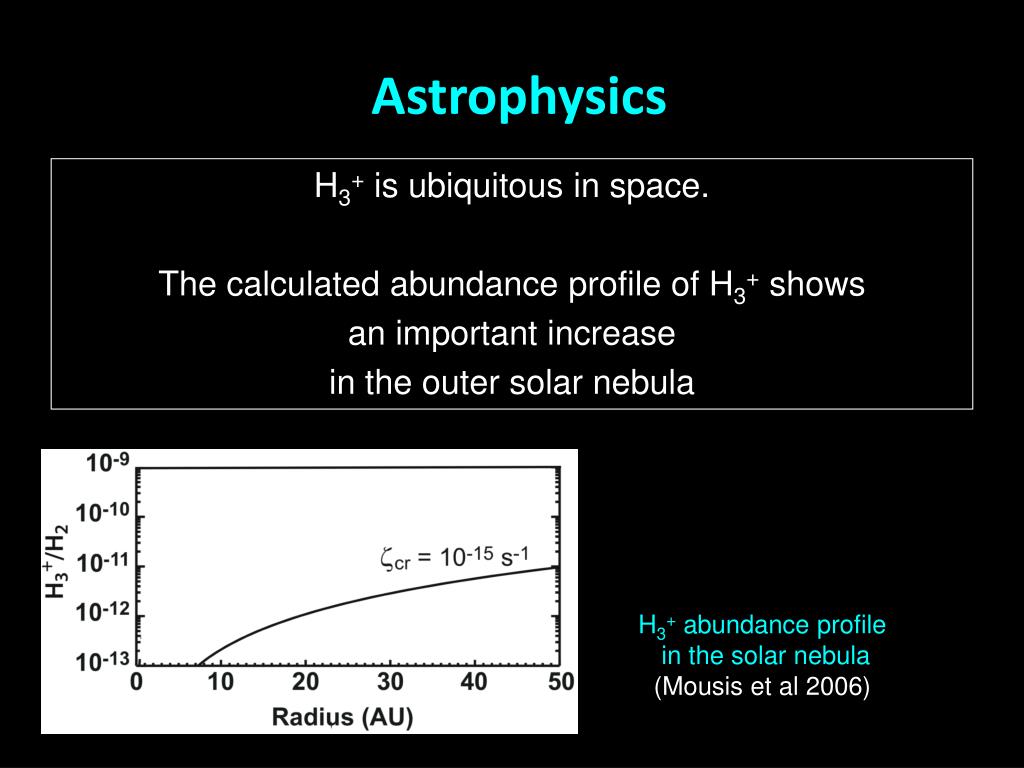 Astrophysics

$H_3^+$ is ubiquitous in space.

The calculated abundance profile of $H_3^+$ shows an important increase in the outer solar nebula

$10^{-9}$
$10^{-10}$
$10^{-11}$
$10^{-12}$
$10^{-13}$
$H_3^+/H_2$
$\zeta_{cr} = 10^{-15}$ $s^{-1}$
0 10 20 30 40 50
Radius (AU)

$H_3^+$ abundance profile in the solar nebula
(Mousis et al 2006)